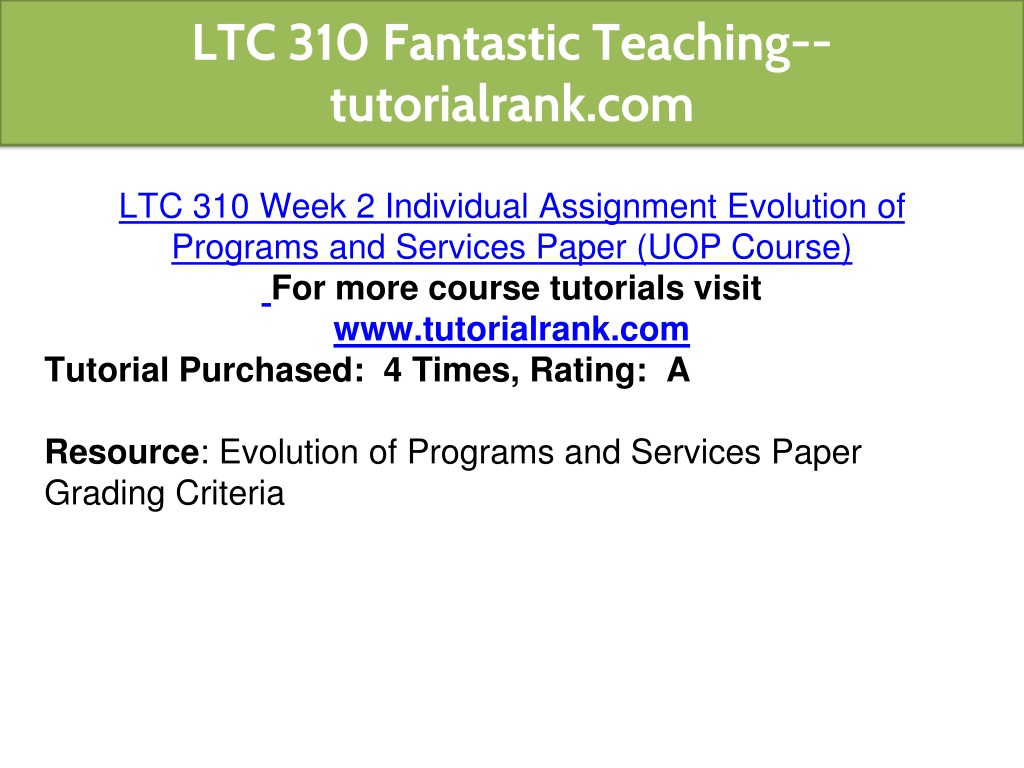 LTC 310 Fantastic Teaching--tutorialrank.com

LTC 310 Week 2 Individual Assignment Evolution of Programs and Services Paper (UOP Course)
For more course tutorials visit
www.tutorialrank.com
Tutorial Purchased: 4 Times, Rating: A

Resource: Evolution of Programs and Services Paper Grading Criteria